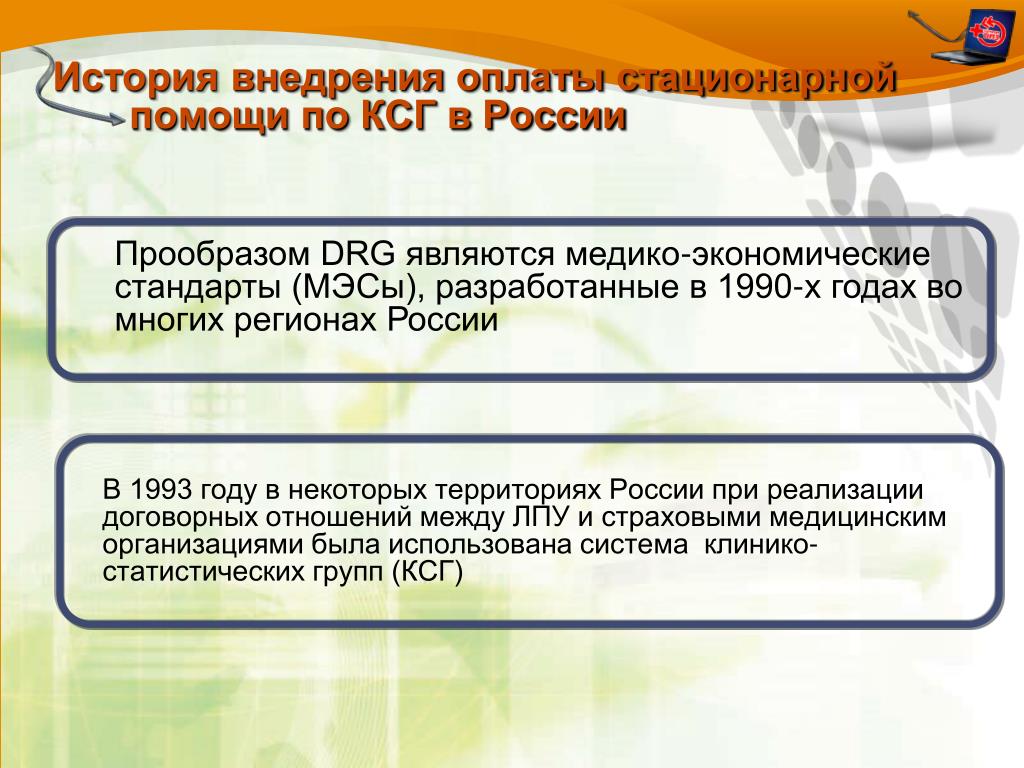 История внедрения оплаты стационарной помощи по КСГ в России

Прообразом DRG являются медико-экономические стандарты (МЭСы), разработанные в 1990-х годах во многих регионах России

В 1993 году в некоторых территориях России при реализации договорных отношений между ЛПУ и страховыми медицинским организациями была использована система клинико-статистических групп (КСГ)